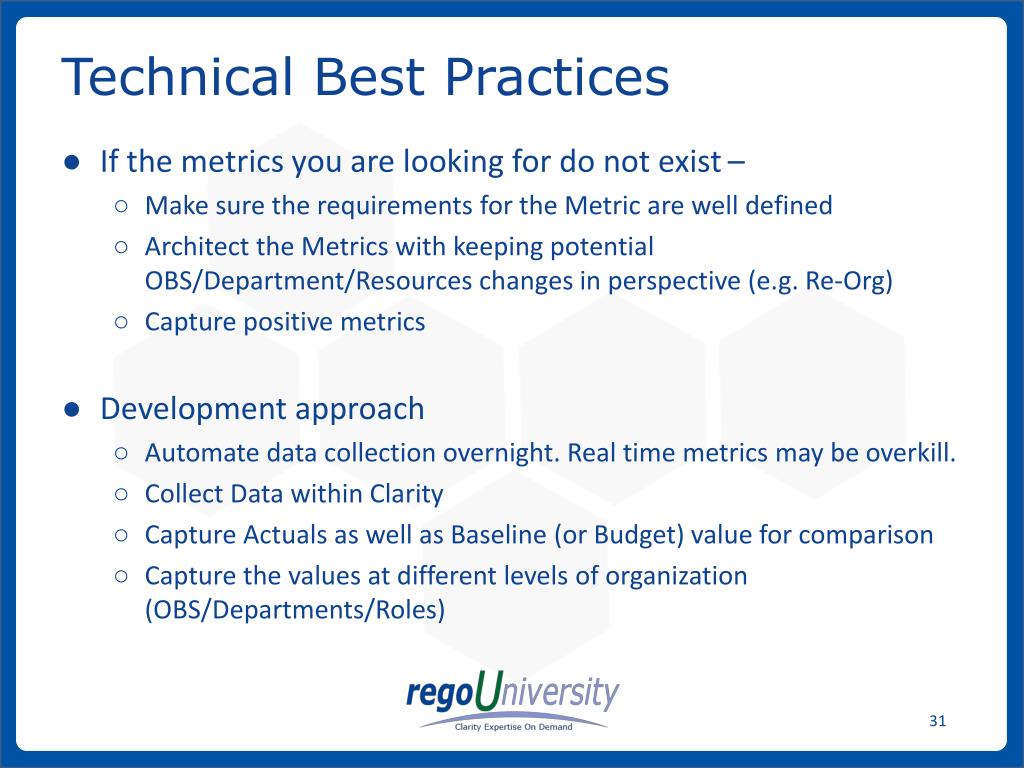 Technical Best Practices

● If the metrics you are looking for do not exist –
○ Make sure the requirements for the Metric are well defined
○ Architect the Metrics with keeping potential OBS/Department/Resources changes in perspective (e.g. Re-Org)
○ Capture positive metrics

● Development approach
○ Automate data collection overnight. Real time metrics may be overkill.
○ Collect Data within Clarity
○ Capture Actuals as well as Baseline (or Budget) value for comparison
○ Capture the values at different levels of organization (OBS/Departments/Roles)

regoUniversity
Clarity Expertise On Demand

31